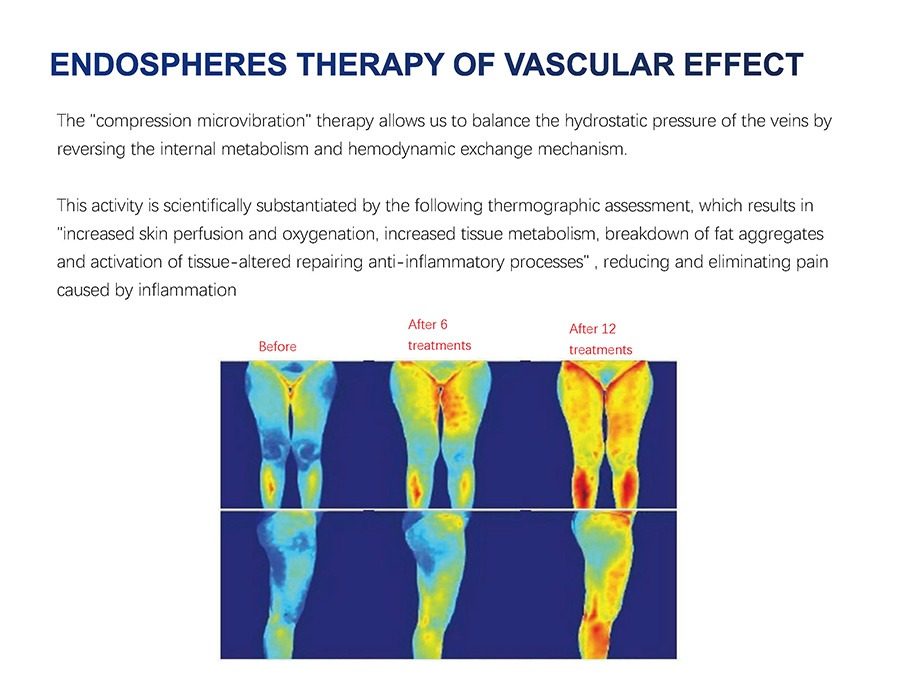 ENDOSPHERES THERAPY OF VASCULAR EFFECT

The "compression microvibration" therapy allows us to balance the hydrostatic pressure of the veins by reversing the internal metabolism and hemodynamic exchange mechanism.

This activity is scientifically substantiated by the following thermographic assessment, which results in "increased skin perfusion and oxygenation, increased tissue metabolism, breakdown of fat aggregates and activation of tissue-altered repairing anti-inflammatory processes" , reducing and eliminating pain caused by inflammation

Before

After 6 treatments

After 12 treatments